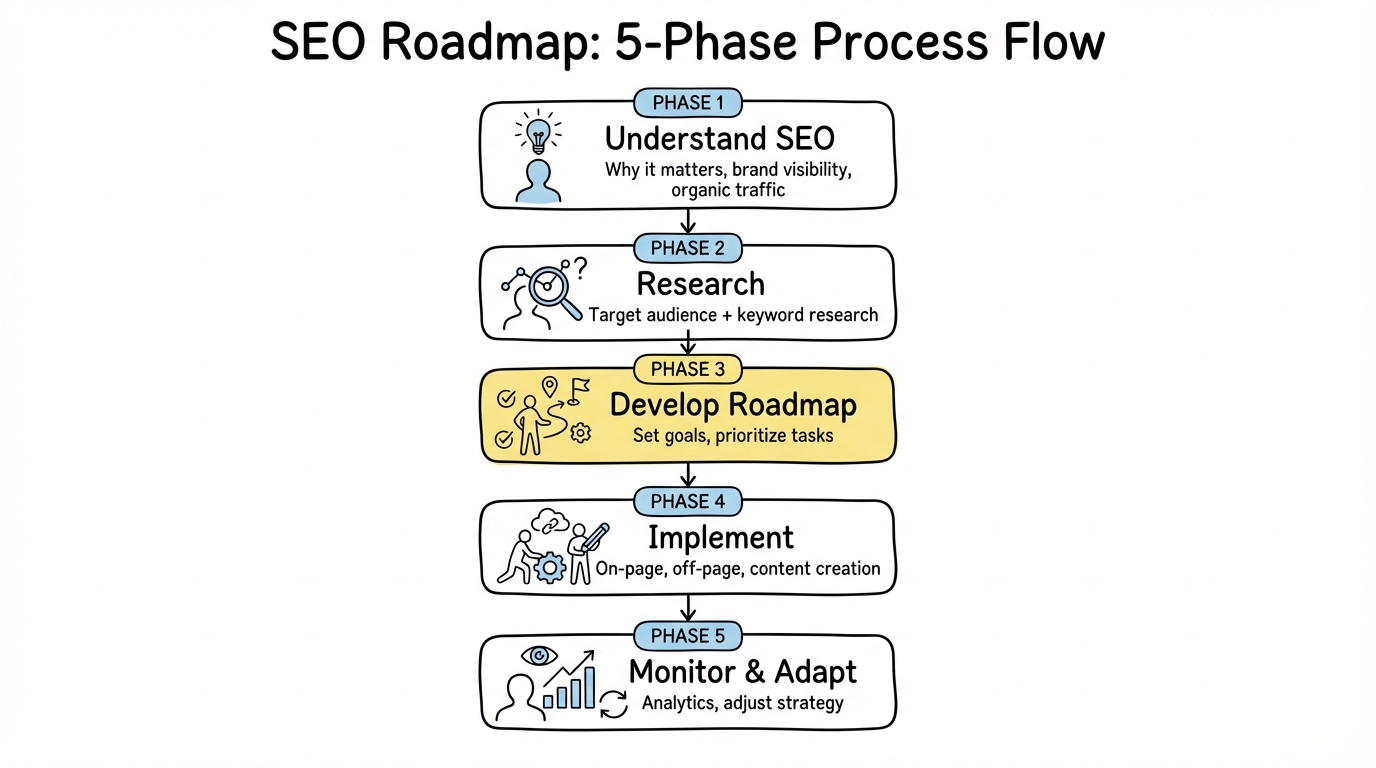 SEO Roadmap: 5-Phase Process Flow

PHASE 1
Understand SEO
Why it matters, brand visibility, organic traffic

PHASE 2
Research
Target audience + keyword research

PHASE 3
Develop Roadmap
Set goals, prioritize tasks

PHASE 4
Implement
On-page, off-page, content creation

PHASE 5
Monitor & Adapt
Analytics, adjust strategy